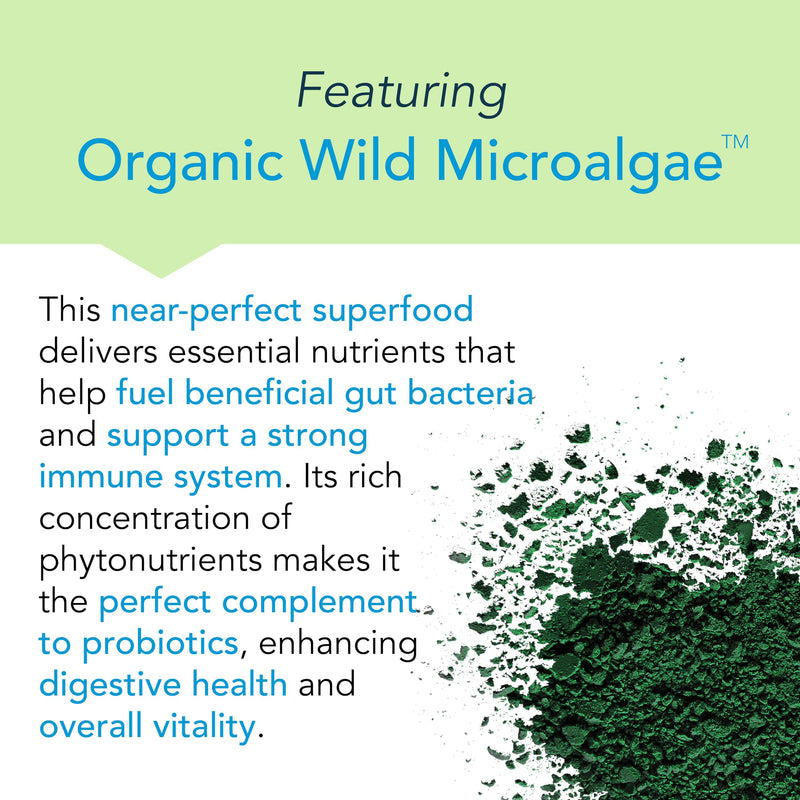 Featuring
Organic Wild Microalgae™

This near-perfect superfood delivers essential nutrients that help fuel beneficial gut bacteria and support a strong immune system. Its rich concentration of phytonutrients makes it the perfect complement to probiotics, enhancing digestive health and overall vitality.